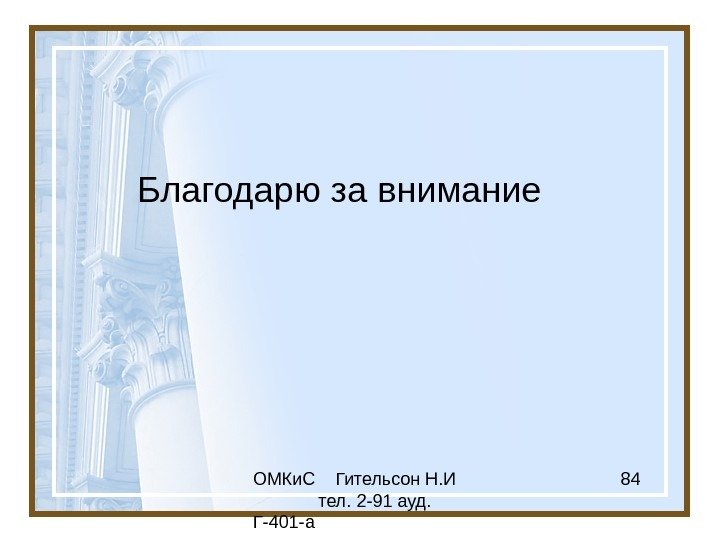 Благодарю за внимание

ОМКиС Гительсон Н.И тел. 2-91 ауд. Г-401-а

84